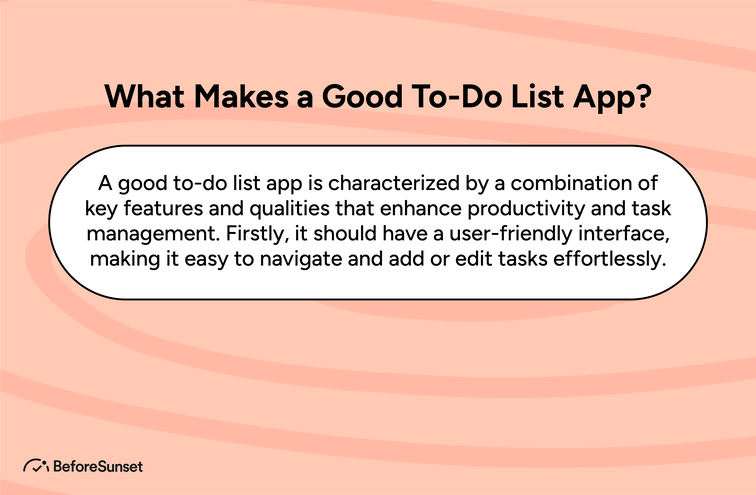 What Makes a Good To-Do List App?

A good to-do list app is characterized by a combination of key features and qualities that enhance productivity and task management. Firstly, it should have a user-friendly interface, making it easy to navigate and add or edit tasks effortlessly.

BeforeSunset